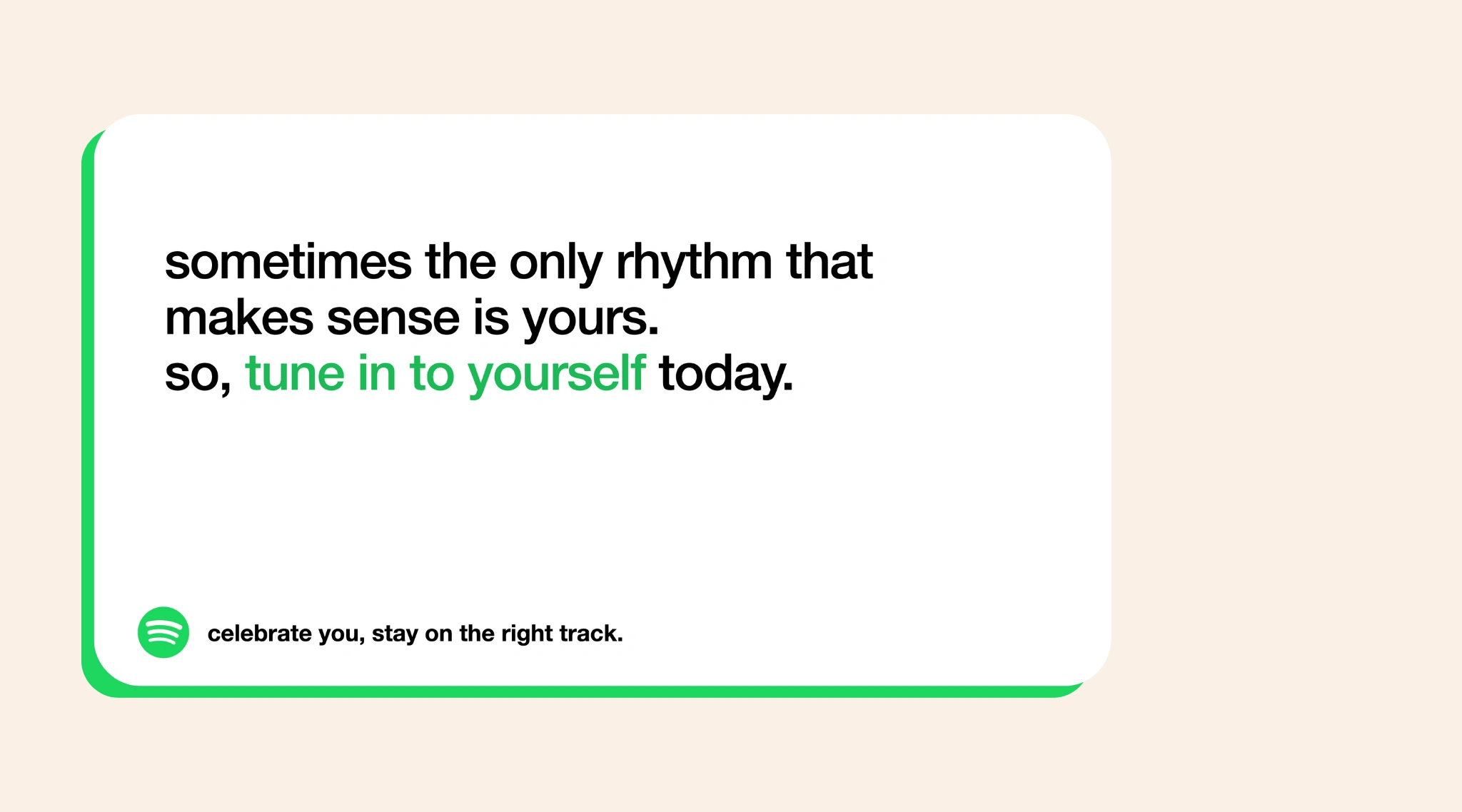 sometimes the only rhythm that makes sense is yours.
so, tune in to yourself today.

celebrate you, stay on the right track.